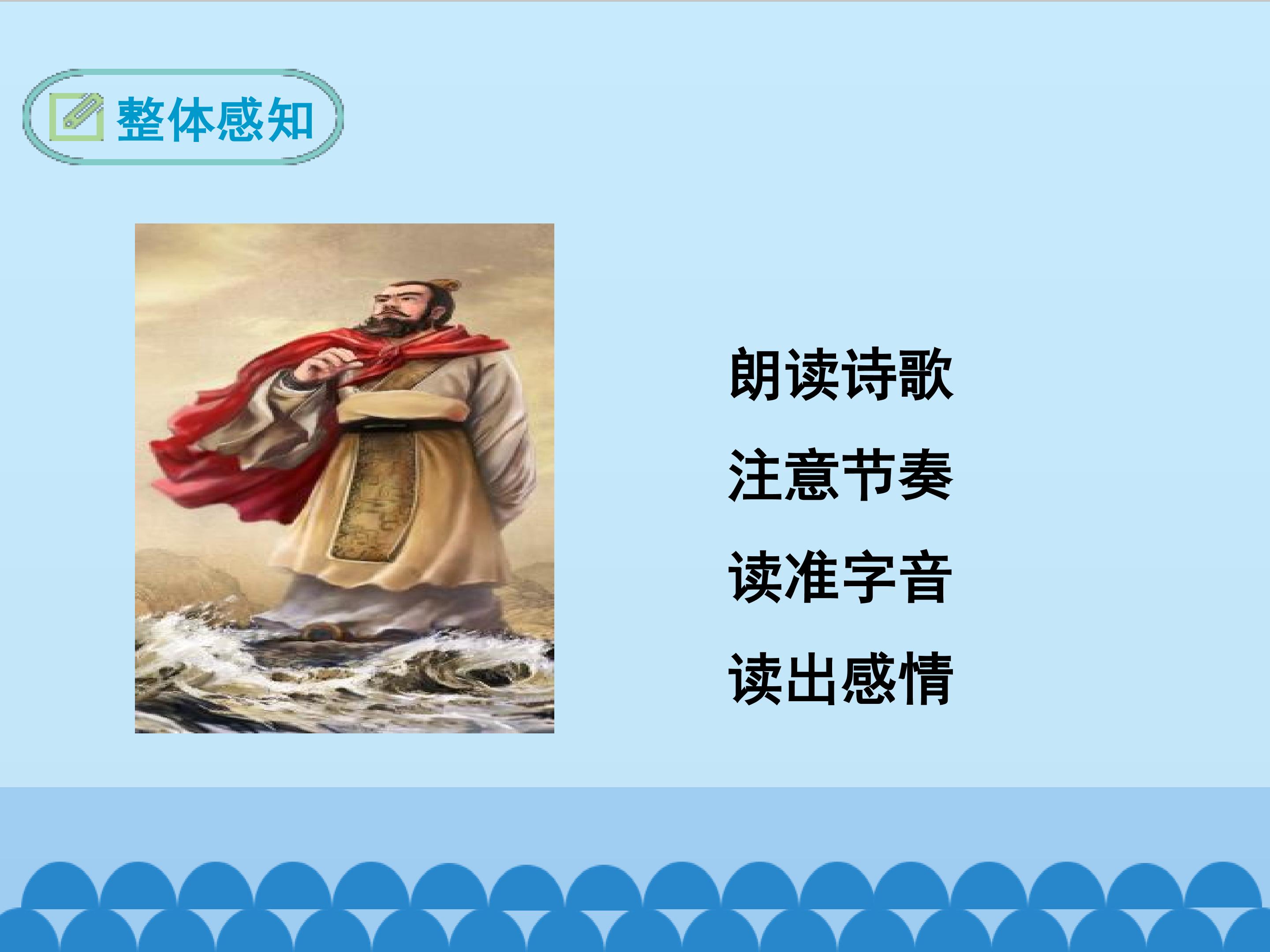 整体感知

朗读诗歌

注意节奏

读准字音

读出感情